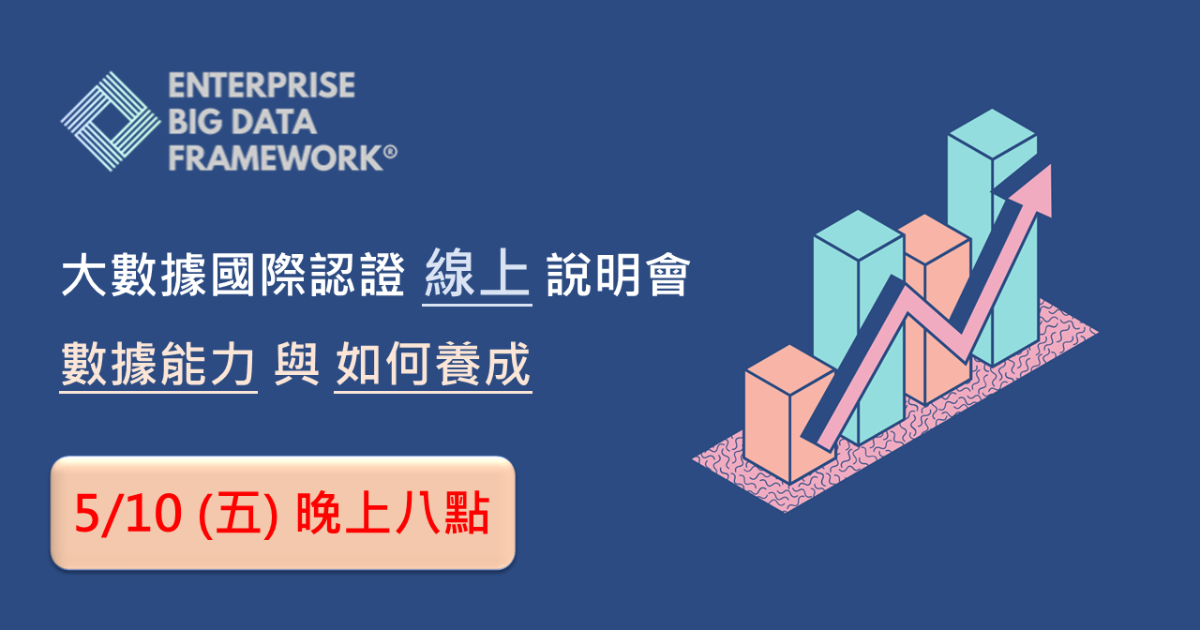 ENTERPRISE
BIG DATA
FRAMEWORK®

大數據國際認證 線上 說明會

數據能力 與 如何養成

5/10 (五) 晚上八點